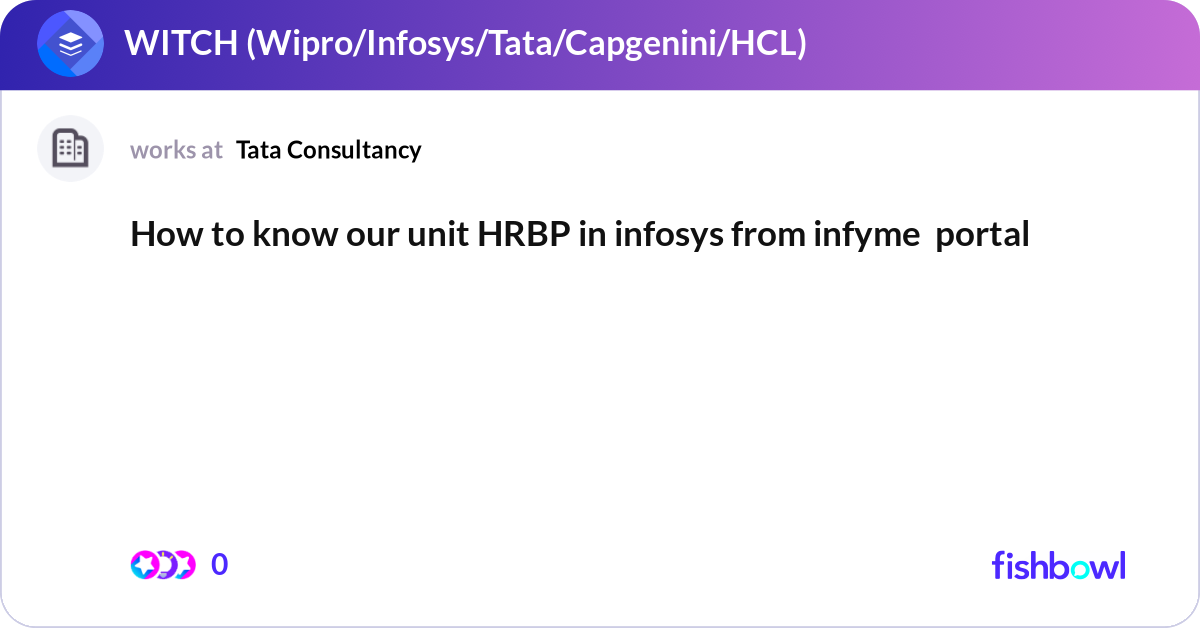 WITCH (Wipro/Infosys/Tata/Capgenini/HCL)

works at Tata Consultancy

How to know our unit HRBP in infosys from infyme portal

0

fishbowl